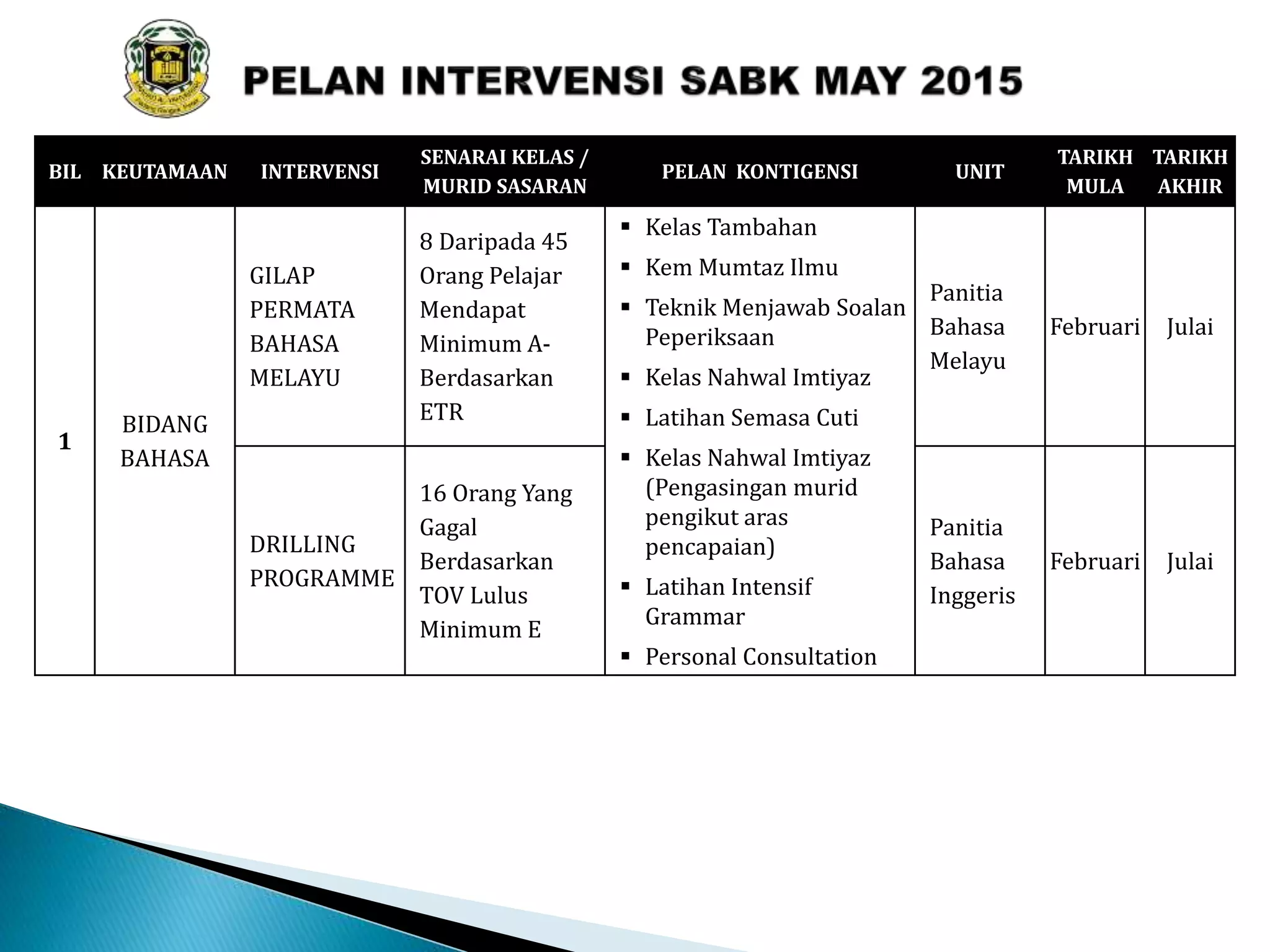 PELAN INTERVENSI SABK MAY 2015

| BIL | KEUTAMAAN | INTERVENSI | SENARAI KELAS / MURID SASARAN | PELAN KONTIGENSI | UNIT | TARIKH MULA | TARIKH AKHIR |
|---|---|---|---|---|---|---|---|
| 1 | BIDANG BAHASA | GILAP PERMATA BAHASA MELAYU | 8 Daripada 45 Orang Pelajar Mendapat Minimum A- Berdasarkan ETR | ▪ Kelas Tambahan ▪ Kem Mumtaz Ilmu ▪ Teknik Menjawab Soalan Peperiksaan ▪ Kelas Nahwal Imtiyaz ▪ Latihan Semasa Cuti ▪ Kelas Nahwal Imtiyaz (Pengasingan murid pengikut aras pencapaian) ▪ Latihan Intensif Grammar ▪ Personal Consultation | Panitia Bahasa Melayu | Februari | Julai |
| | | DRILLING PROGRAMME | 16 Orang Yang Gagal Berdasarkan TOV Lulus Minimum E | | Panitia Bahasa Inggeris | Februari | Julai |